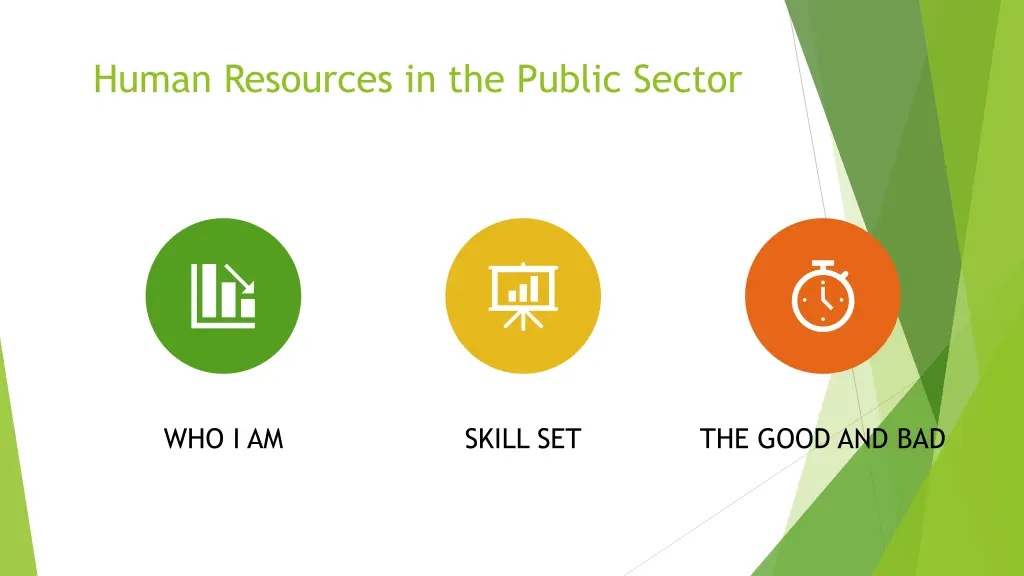 Human Resources in the Public Sector

WHO I AM

SKILL SET

THE GOOD AND BAD